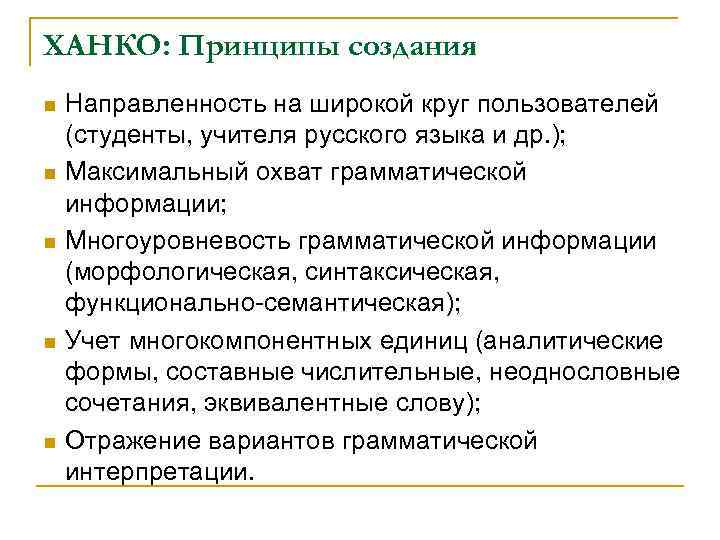 ХАНКО: Принципы создания

- Направленность на широкой круг пользователей (студенты, учителя русского языка и др.);
- Максимальный охват грамматической информации;
- Многоуровневость грамматической информации (морфологическая, синтаксическая, функционально-семантическая);
- Учет многокомпонентных единиц (аналитические формы, составные числительные, неоднословные сочетания, эквивалентные слову);
- Отражение вариантов грамматической интерпретации.